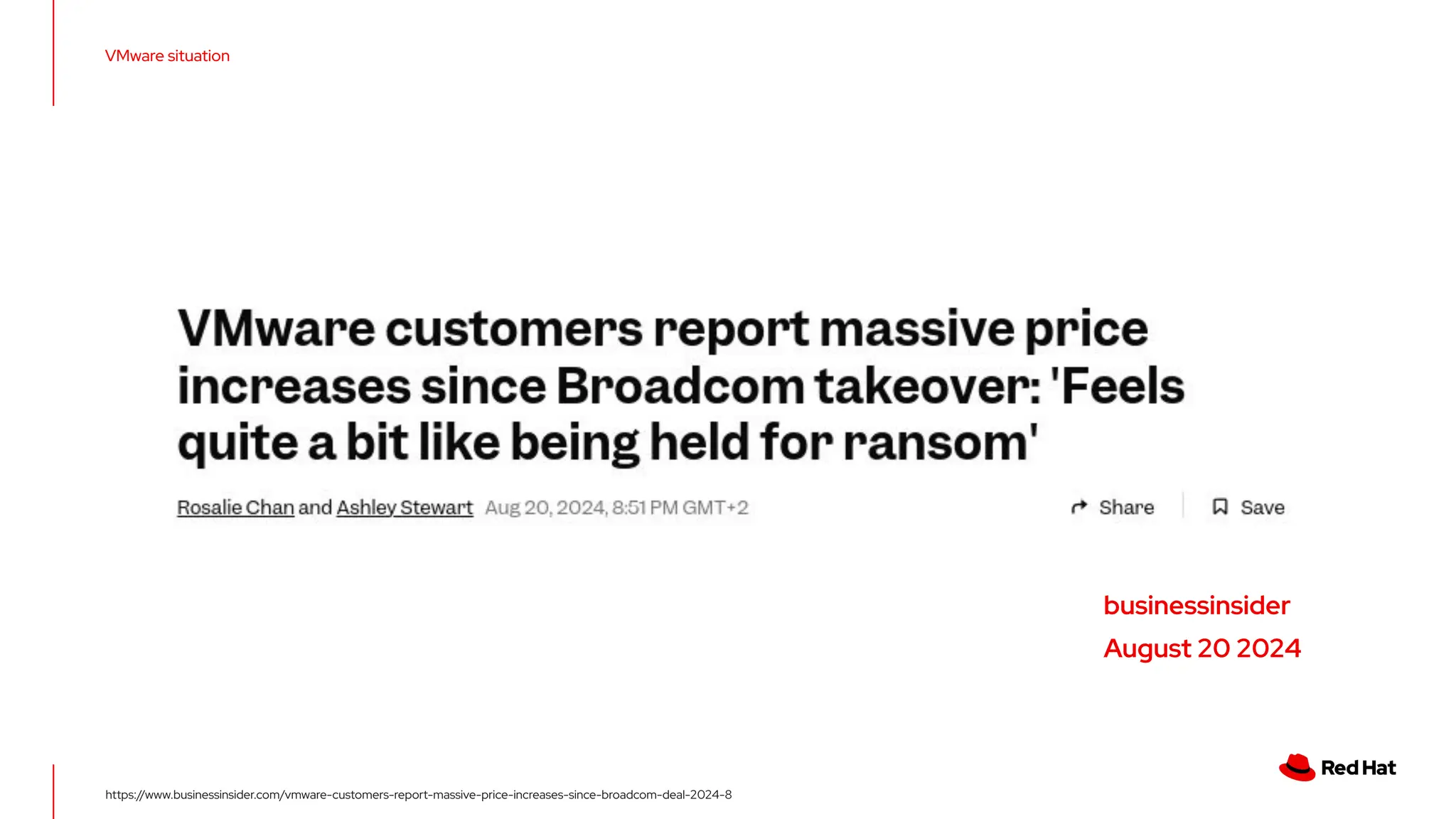 VMware situation

VMware customers report massive price increases since Broadcom takeover: 'Feels quite a bit like being held for ransom'

Rosalie Chan and Ashley Stewart Aug 20, 2024, 8:51 PM GMT+2

Share Save

businessinsider
August 20 2024

Red Hat

https://www.businessinsider.com/vmware-customers-report-massive-price-increases-since-broadcom-deal-2024-8